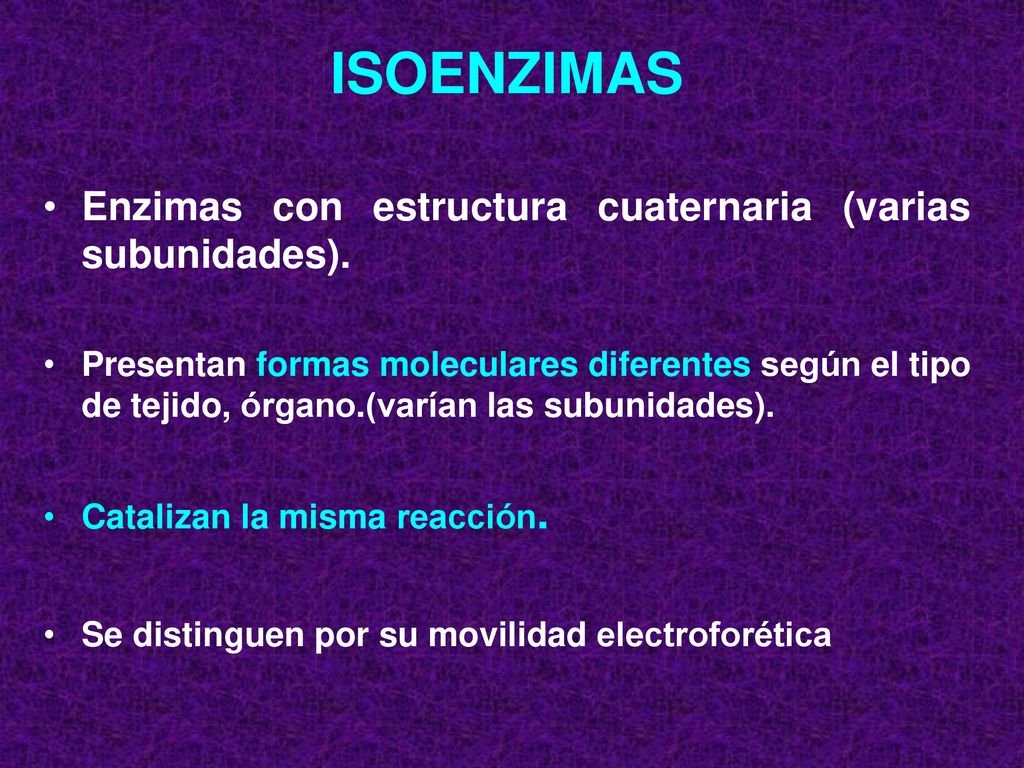 ISOENZIMAS

• Enzimas con estructura cuaternaria (varias subunidades).

• Presentan formas moleculares diferentes según el tipo de tejido, órgano.(varían las subunidades).

• Catalizan la misma reacción.

• Se distinguen por su movilidad electroforética